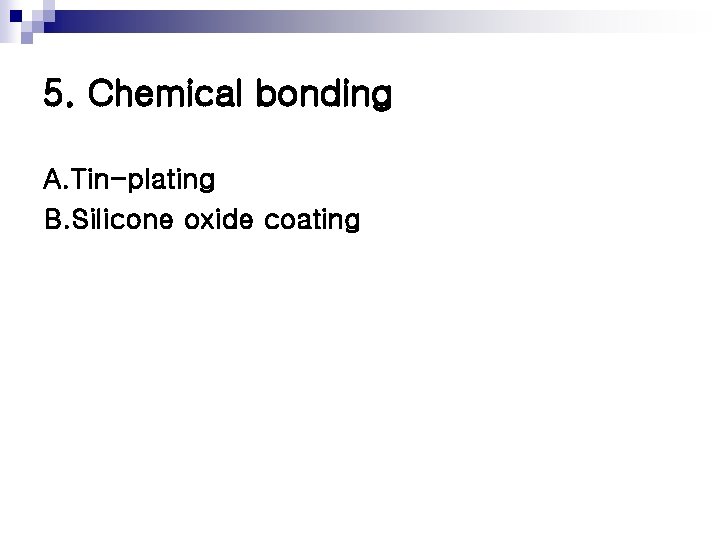 5. Chemical bonding

A.Tin-plating
B.Silicone oxide coating